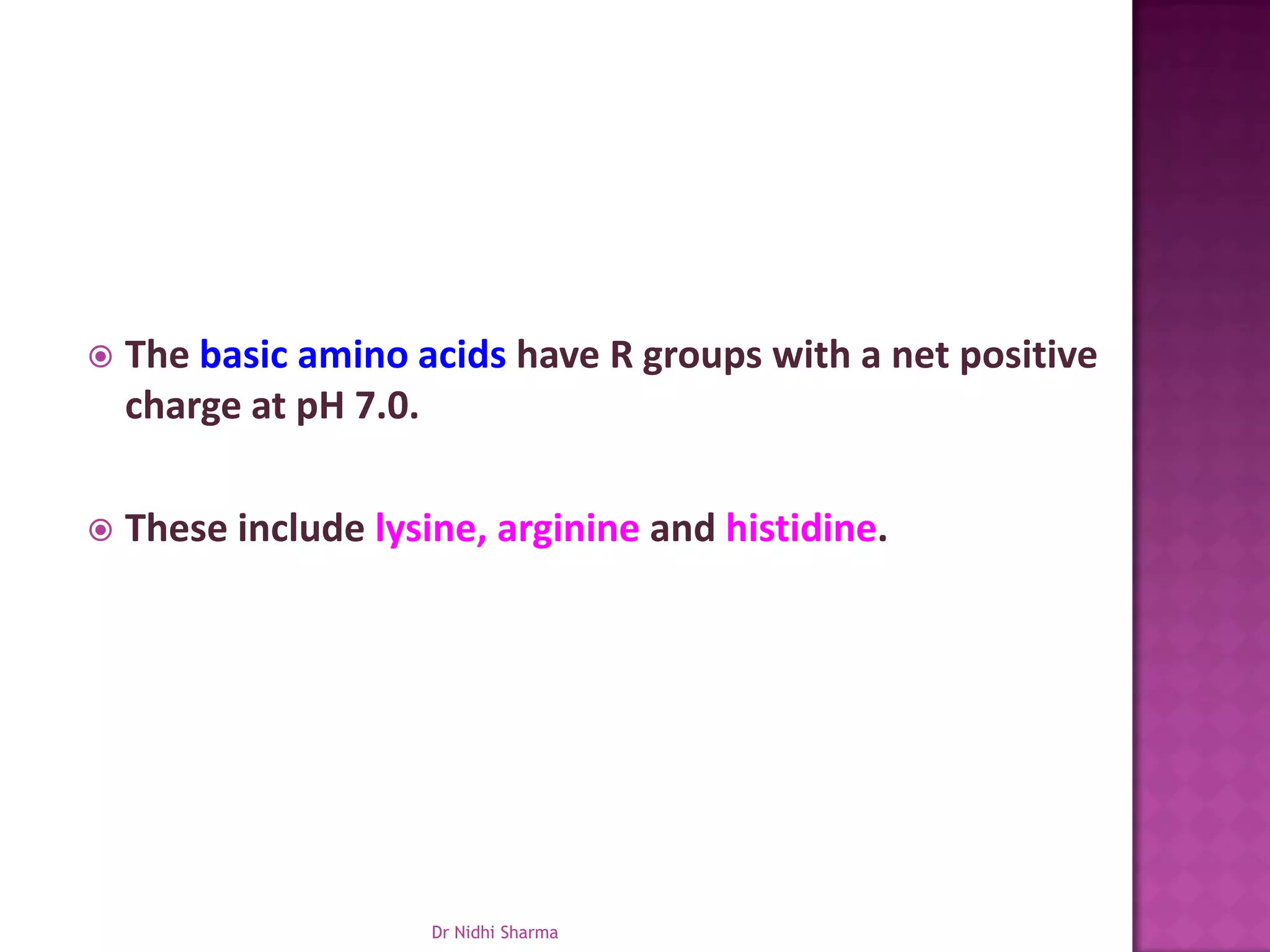 The basic amino acids have R groups with a net positive charge at pH 7.0.

These include lysine, arginine and histidine.

Dr Nidhi Sharma